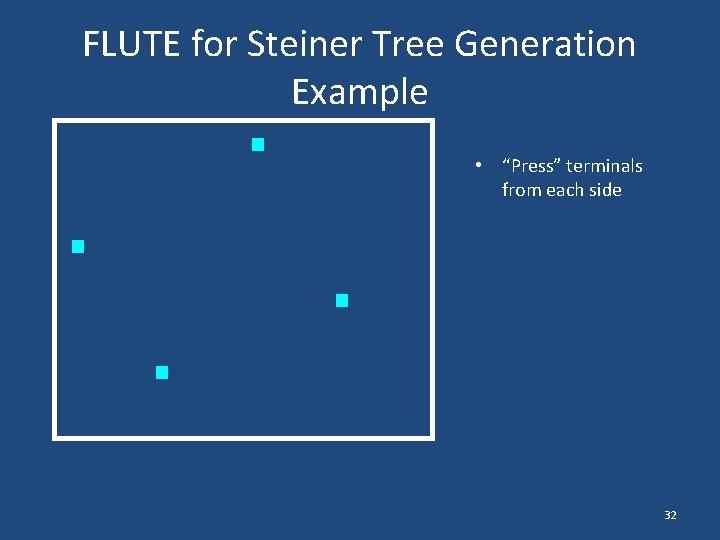 FLUTE for Steiner Tree Generation Example

• “Press” terminals from each side

32